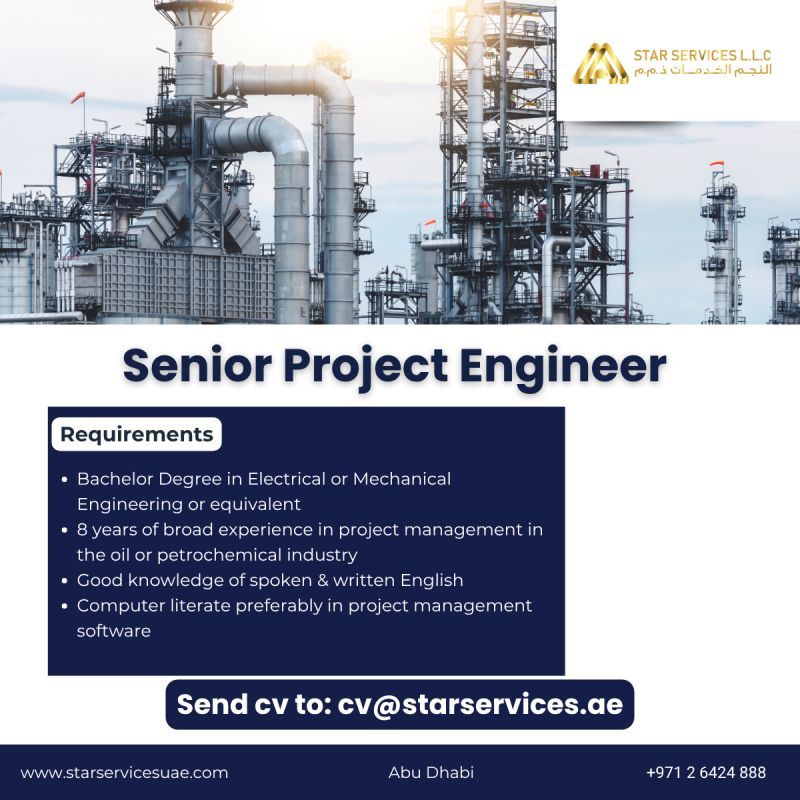 STAR SERVICES L.L.C
النجم للخدمات ذ.م.م

Senior Project Engineer

Requirements

• Bachelor Degree in Electrical or Mechanical Engineering or equivalent
• 8 years of broad experience in project management in the oil or petrochemical industry
• Good knowledge of spoken & written English
• Computer literate preferably in project management software

Send cv to: cv@starservices.ae

www.starservicesuae.com
Abu Dhabi
+971 2 6424 888